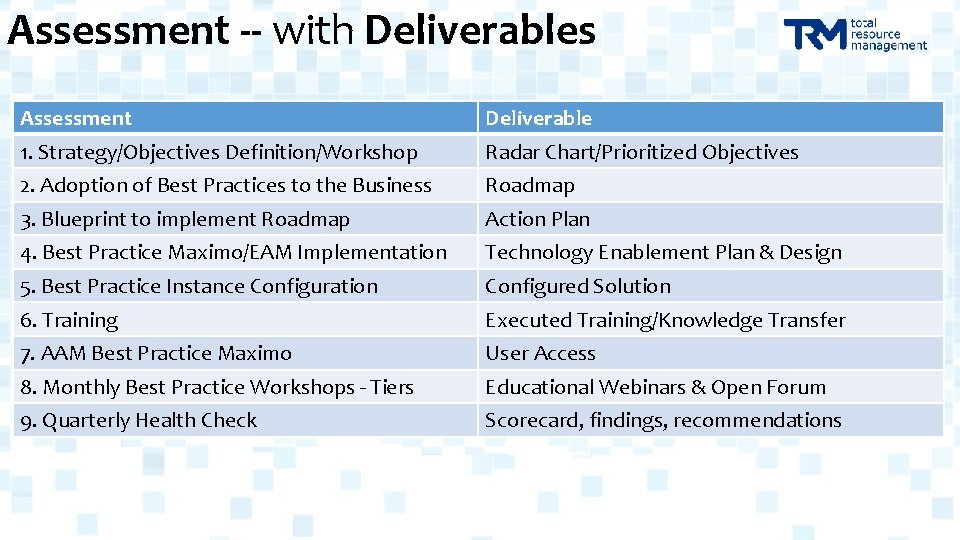 Assessment -- with Deliverables

TRM total resource management

| Assessment | Deliverable |
|---|---|
| 1. Strategy/Objectives Definition/Workshop | Radar Chart/Prioritized Objectives |
| 2. Adoption of Best Practices to the Business | Roadmap |
| 3. Blueprint to implement Roadmap | Action Plan |
| 4. Best Practice Maximo/EAM Implementation | Technology Enablement Plan & Design |
| 5. Best Practice Instance Configuration | Configured Solution |
| 6. Training | Executed Training/Knowledge Transfer |
| 7. AAM Best Practice Maximo | User Access |
| 8. Monthly Best Practice Workshops - Tiers | Educational Webinars & Open Forum |
| 9. Quarterly Health Check | Scorecard, findings, recommendations |